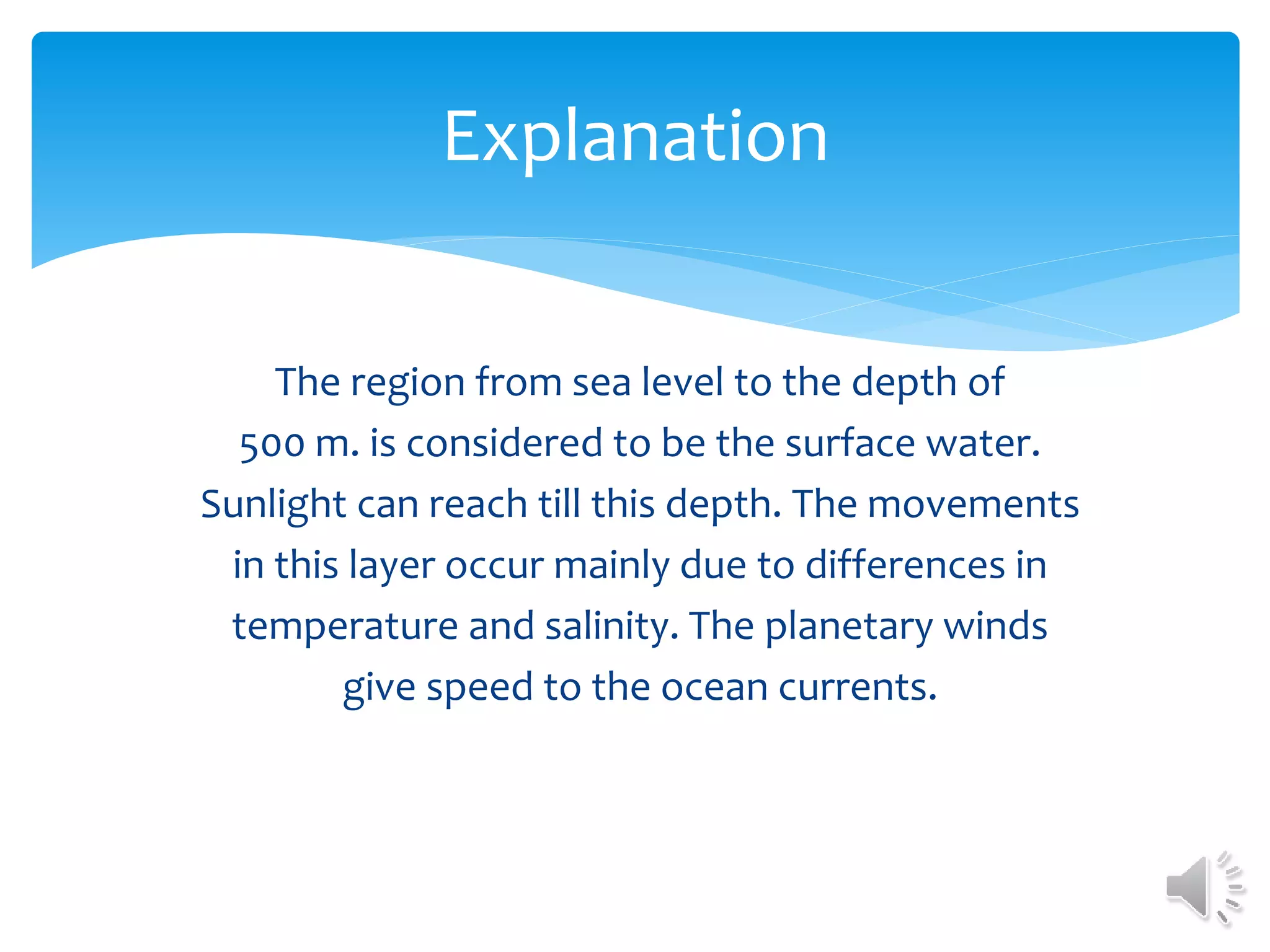 Explanation

The region from sea level to the depth of 500 m. is considered to be the surface water. Sunlight can reach till this depth. The movements in this layer occur mainly due to differences in temperature and salinity. The planetary winds give speed to the ocean currents.